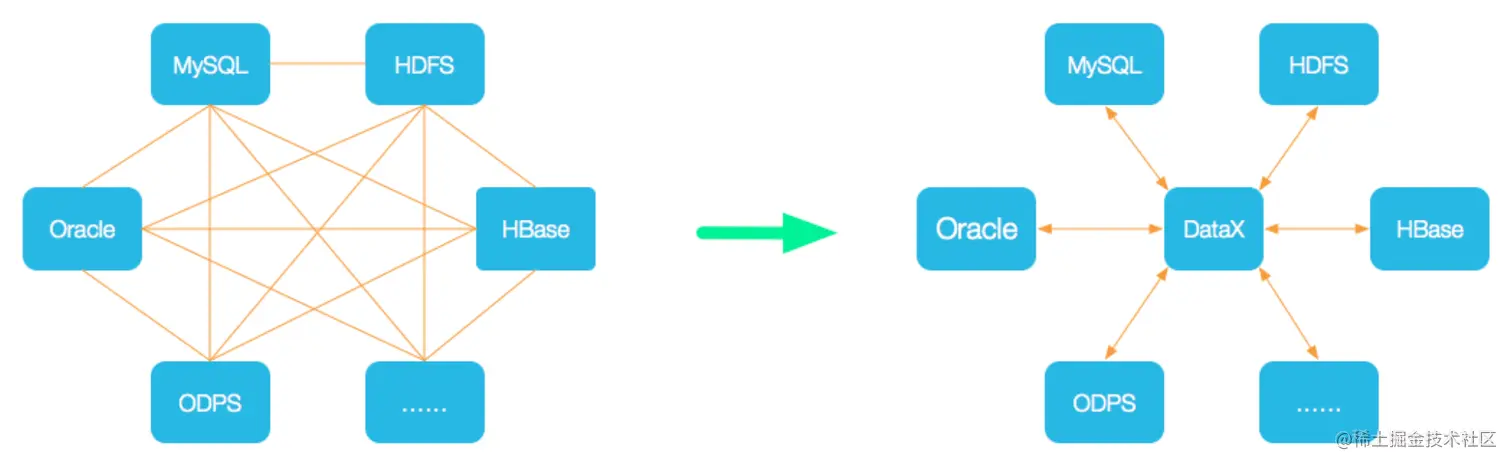 MySQL
HDFS
Oracle
HBase
ODPS
......

MySQL
HDFS
Oracle
DataX
HBase
ODPS
......

@稀土掘金技术社区